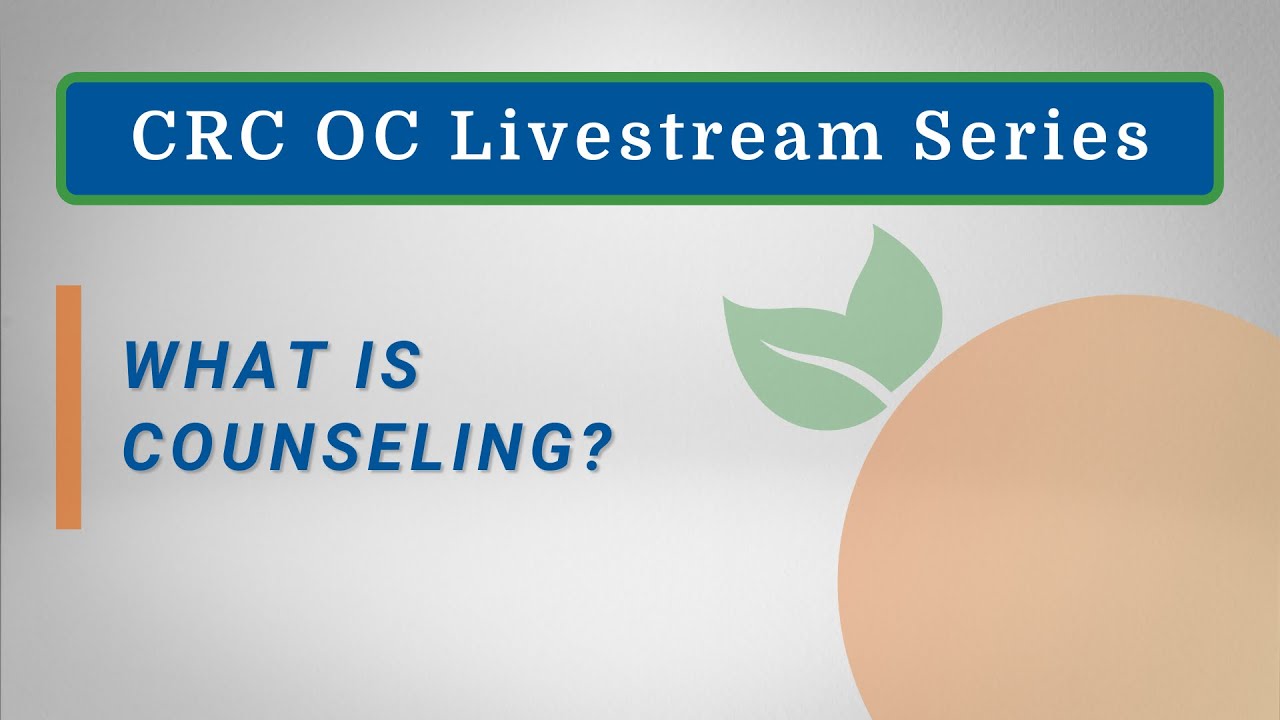 CRC OC Livestream Series

WHAT IS COUNSELING?